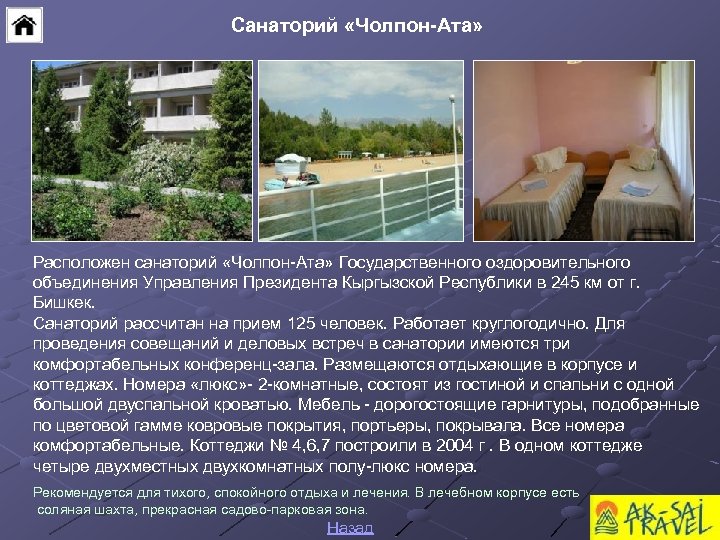 Санаторий «Чолпон-Ата»

Расположен санаторий «Чолпон-Ата» Государственного оздоровительного объединения Управления Президента Кыргызской Республики в 245 км от г. Бишкек.
Санаторий рассчитан на прием 125 человек. Работает круглогодично. Для проведения совещаний и деловых встреч в санатории имеются три комфортабельных конференц-зала. Размещаются отдыхающие в корпусе и коттеджах. Номера «люкс»- 2-комнатные, состоят из гостиной и спальни с одной большой двуспальной кроватью. Мебель - дорогостоящие гарнитуры, подобранные по цветовой гамме ковровые покрытия, портьеры, покрывала. Все номера комфортабельные. Коттеджи № 4,6,7 построили в 2004 г . В одном коттедже четыре двухместных двухкомнатных полу-люкс номера.

Рекомендуется для тихого, спокойного отдыха и лечения. В лечебном корпусе есть соляная шахта, прекрасная садово-парковая зона.

Назад

AK-SAI TRAVEL